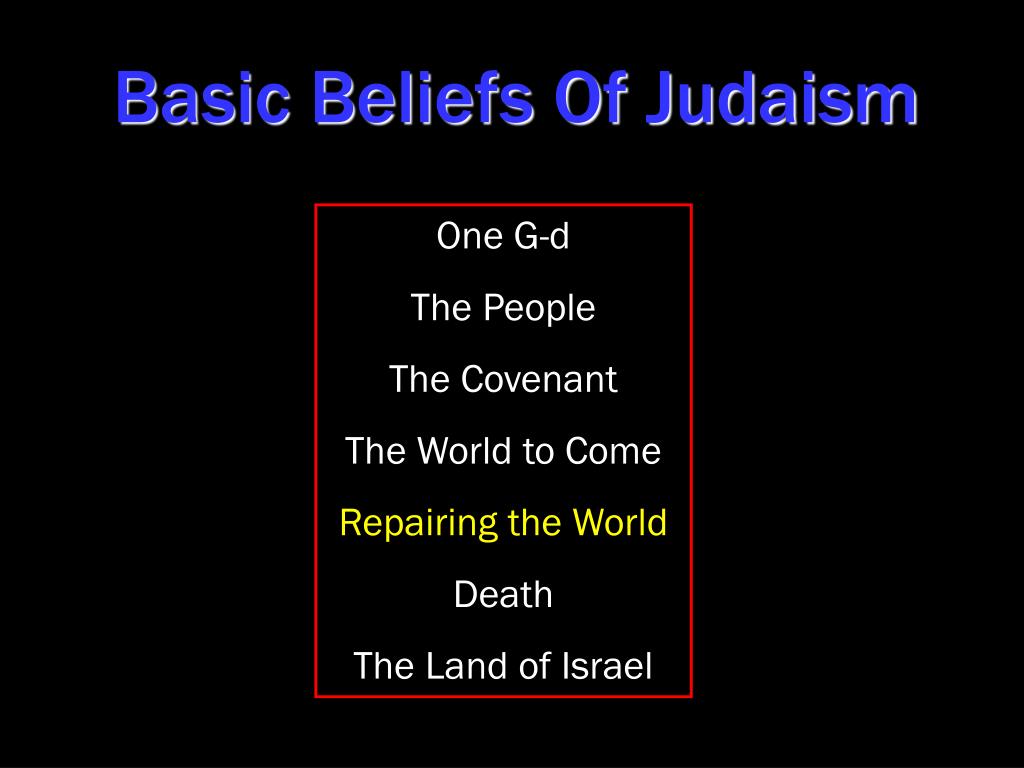 Basic Beliefs Of Judaism

One G-d

The People

The Covenant

The World to Come

Repairing the World

Death

The Land of Israel